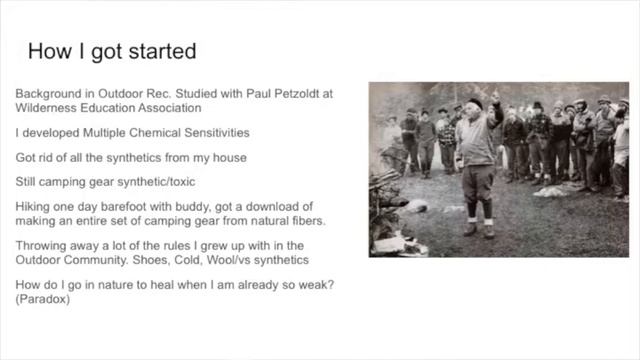 How I got started

Background in Outdoor Rec. Studied with Paul Petzoldt at Wilderness Education Association

I developed Multiple Chemical Sensitivities

Got rid of all the synthetics from my house

Still camping gear synthetic/toxic

Hiking one day barefoot with buddy, got a download of making an entire set of camping gear from natural fibers.

Throwing away a lot of the rules I grew up with in the Outdoor Community. Shoes, Cold, Wool/vs synthetics

How do I go in nature to heal when I am already so weak? (Paradox)